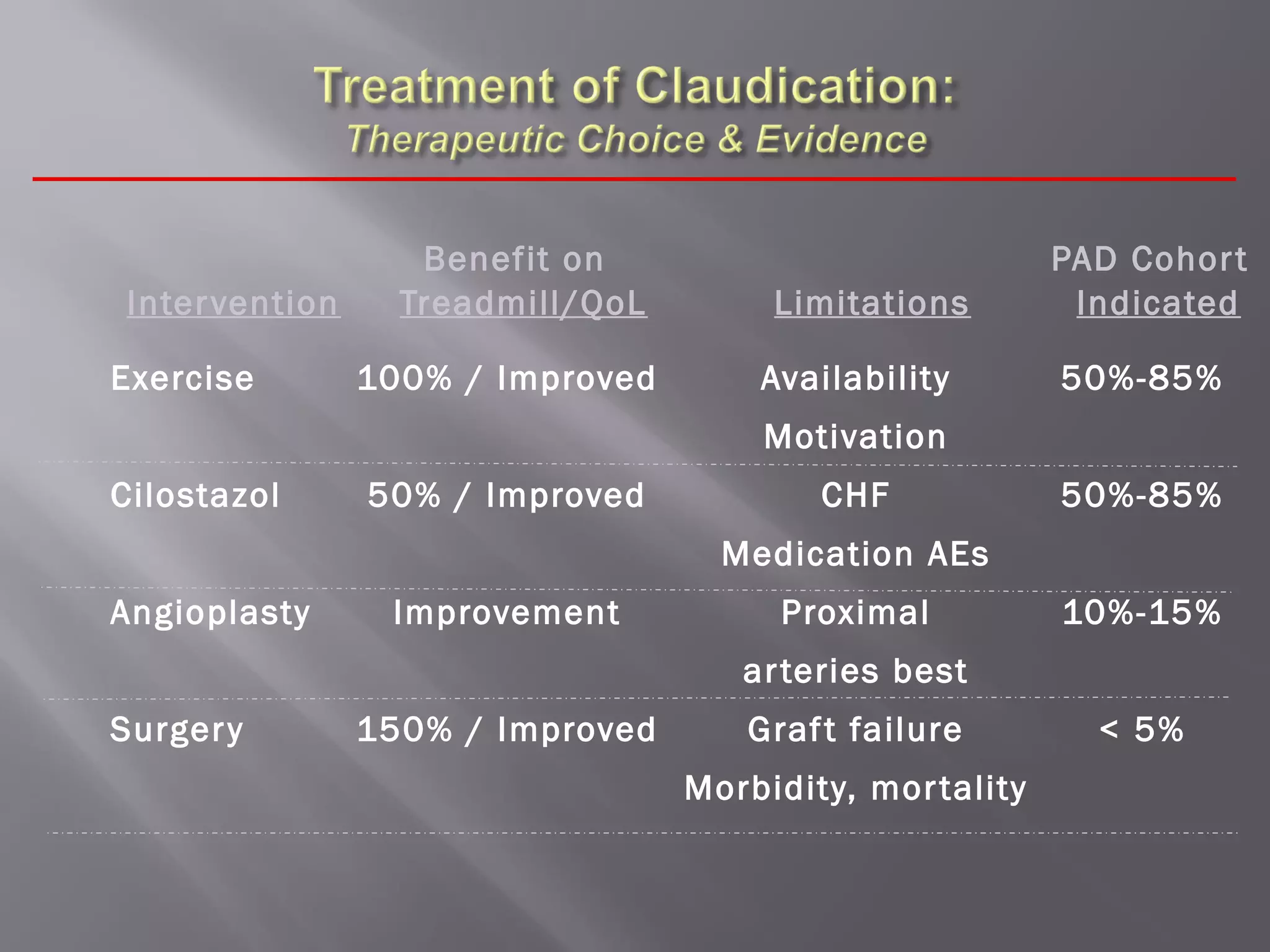 Treatment of Claudication:
Therapeutic Choice & Evidence

| Intervention | Benefit on Treadmill/QoL | Limitations | PAD Cohort Indicated |
|---|---|---|---|
| Exercise | 100% / Improved | Availability Motivation | 50%-85% |
| Cilostazol | 50% / Improved | CHF Medication AEs | 50%-85% |
| Angioplasty | Improvement | Proximal arteries best | 10%-15% |
| Surgery | 150% / Improved | Graft failure Morbidity, mortality | < 5% |